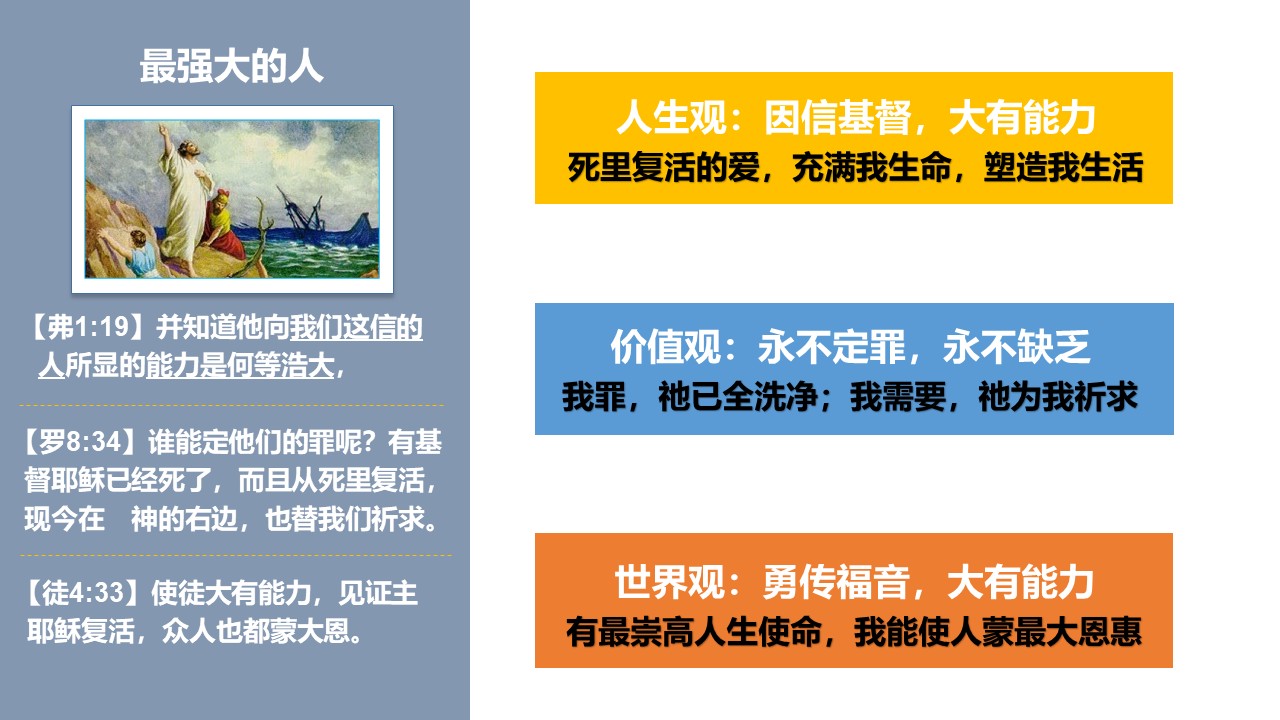 最强大的人

【弗1:19】并知道他向我们这信的人所显的能力是何等浩大，

【罗8:34】谁能定他们的罪呢？有基督耶稣已经死了，而且从死里复活，现今在　神的右边，也替我们祈求。

【徒4:33】使徒大有能力，见证主耶稣复活，众人也都蒙大恩。

人生观：因信基督，大有能力
死里复活的爱，充满我生命，塑造我生活

价值观：永不定罪，永不缺乏
我罪，祂已全洗净；我需要，祂为我祈求

世界观：勇传福音，大有能力
有最崇高人生使命，我能使人蒙最大恩惠